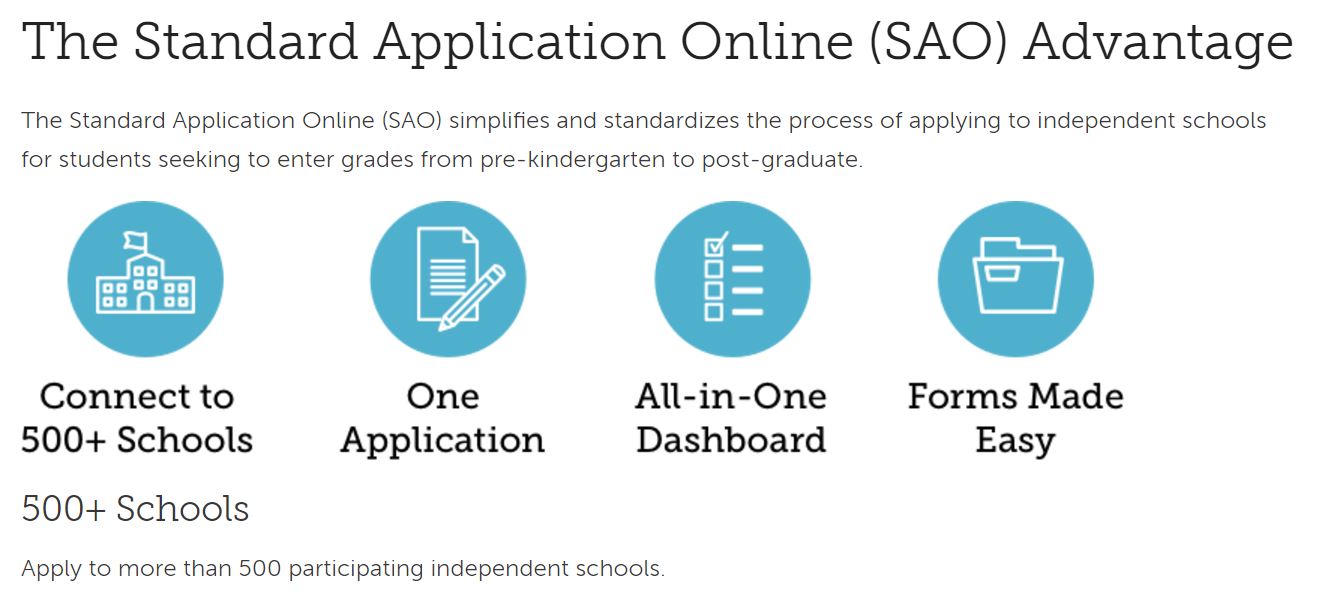 The Standard Application Online (SAO) Advantage

The Standard Application Online (SAO) simplifies and standardizes the process of applying to independent schools for students seeking to enter grades from pre-kindergarten to post-graduate.

Connect to 500+ Schools

One Application

All-in-One Dashboard

Forms Made Easy

500+ Schools

Apply to more than 500 participating independent schools.